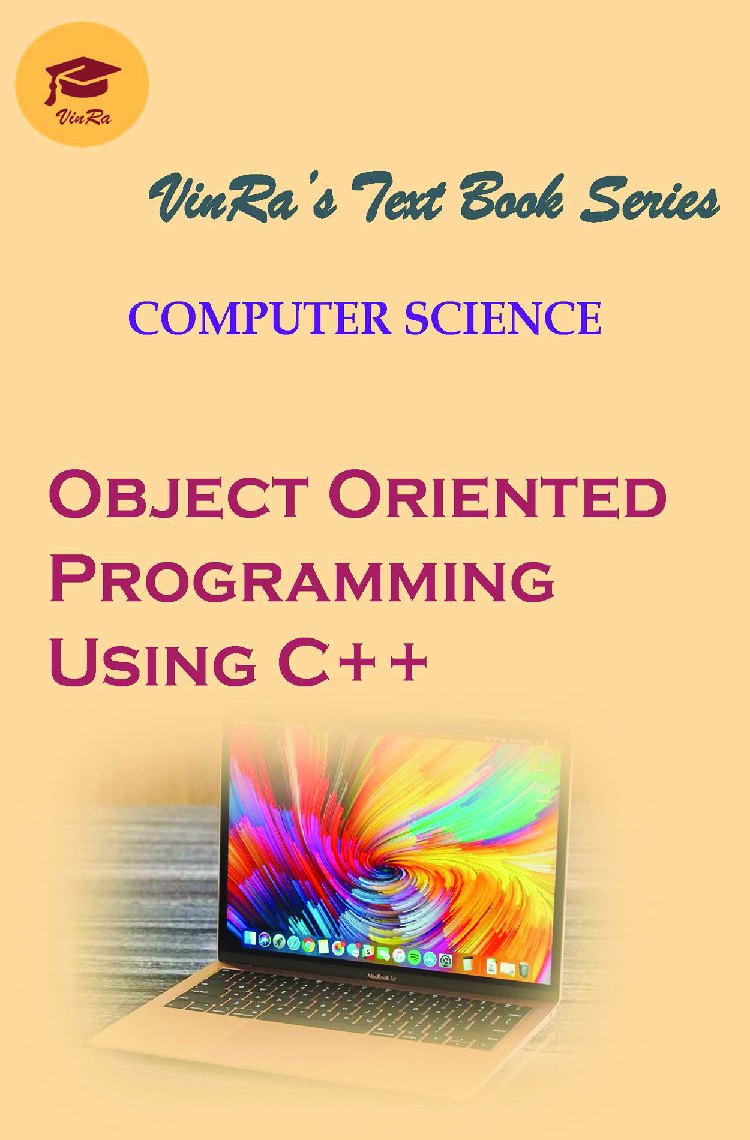 VinRa

VinRa's Text Book Series

COMPUTER SCIENCE

OBJECT ORIENTED PROGRAMMING USING C++

MacBook Air